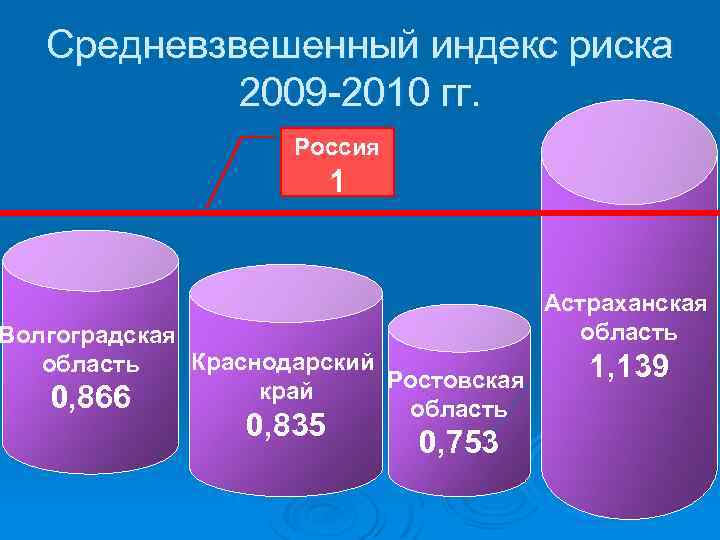 Средневзвешенный индекс риска 2009-2010 гг.

Россия
1

Волгоградская область
0,866

Краснодарский край
0,835

Ростовская область
0,753

Астраханская область
1,139